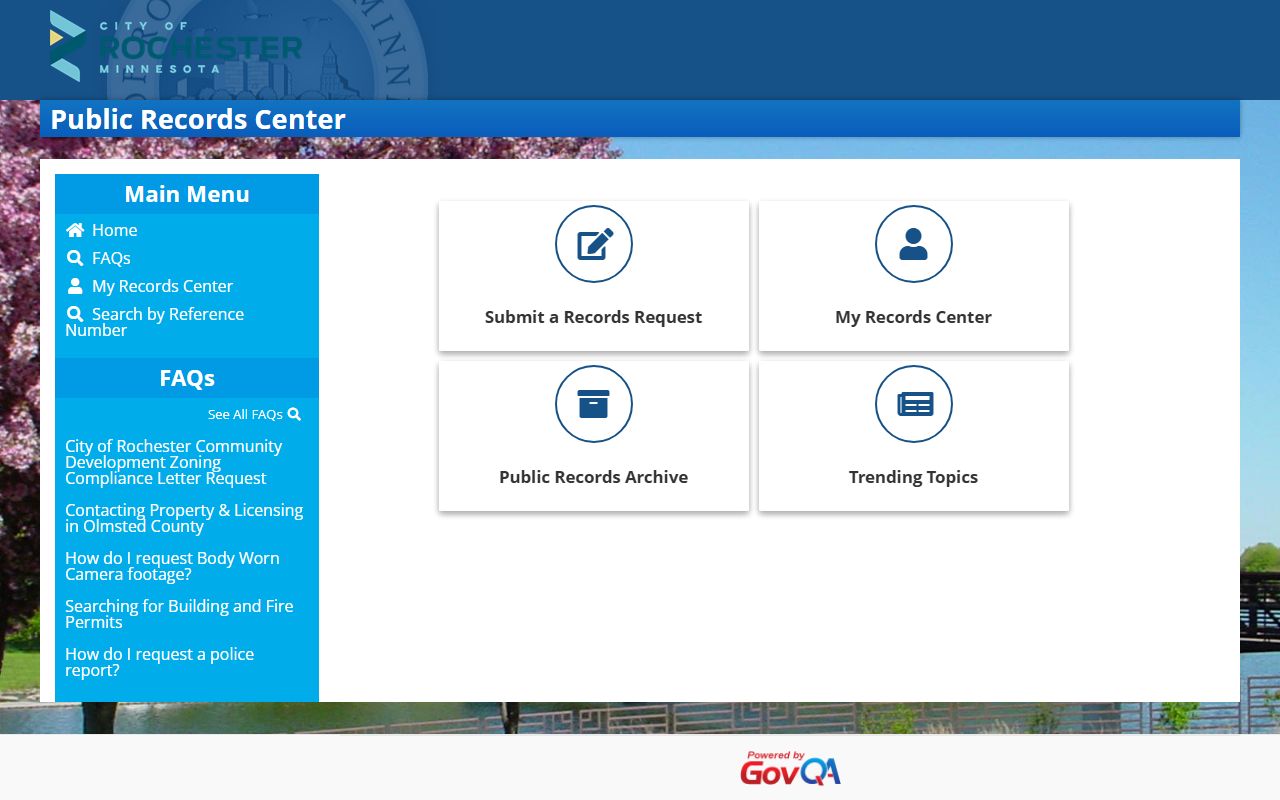 CITY OF
ROCHESTER
MINNESOTA

Public Records Center

Main Menu
Home
FAQs
My Records Center
Search by Reference Number

FAQs
See All FAQs

City of Rochester Community Development Zoning Compliance Letter Request

Contacting Property & Licensing in Olmsted County

How do I request Body Worn Camera footage?

Searching for Building and Fire Permits

How do I request a police report?

Submit a Records Request

My Records Center

Public Records Archive

Trending Topics

Powered by
GovQA